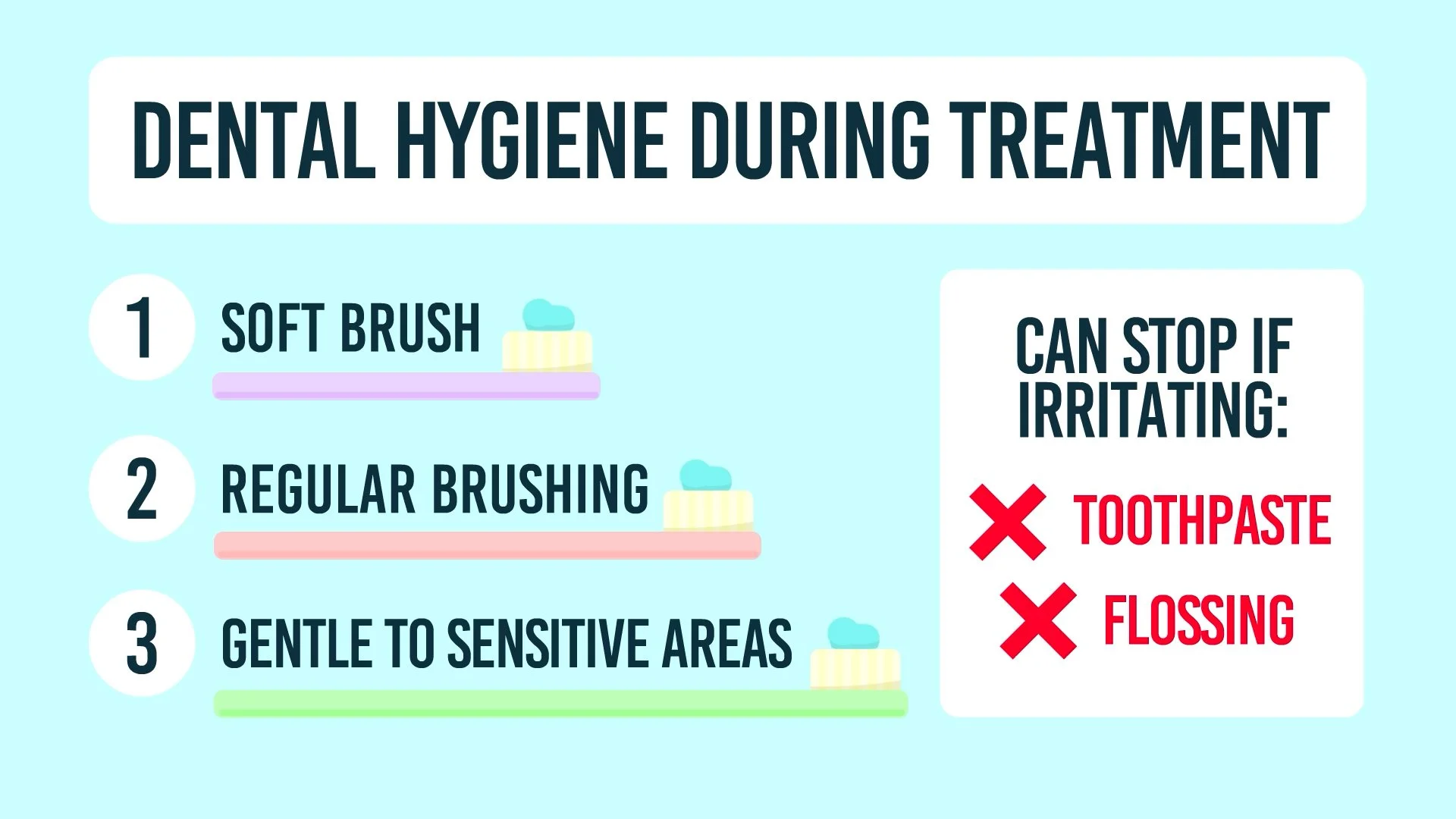 DENTAL HYGIENE DURING TREATMENT

1 SOFT BRUSH

2 REGULAR BRUSHING

3 GENTLE TO SENSITIVE AREAS

CAN STOP IF IRRITATING:

TOOTHPASTE

FLOSSING